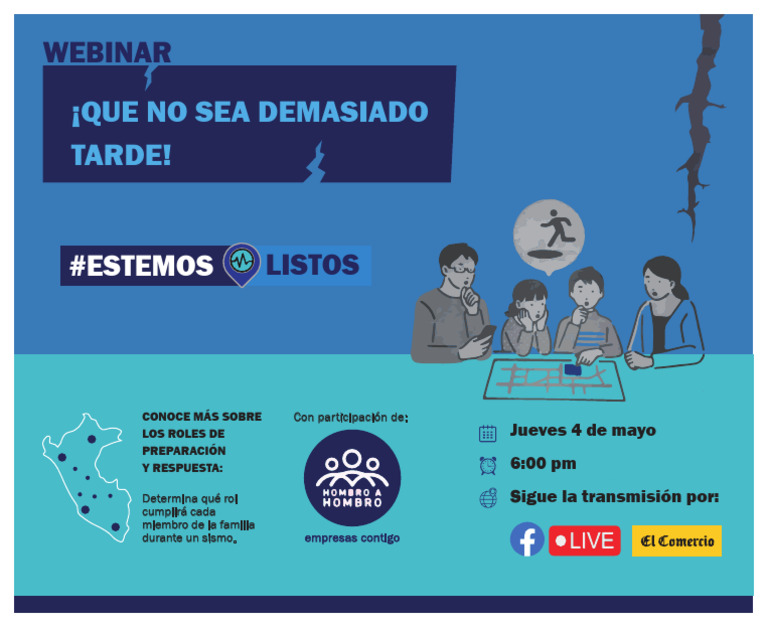 WEBINAR

¡QUE NO SEA DEMASIADO TARDE!

#ESTEMOS LISTOS

CONOCE MÁS SOBRE LOS ROLES DE PREPARACIÓN Y RESPUESTA:

Determina qué rol cumplirá cada miembro de la familia durante un sismo.

Con participación de:

HOMBRO A HOMBRO

empresas contigo

Jueves 4 de mayo

6:00 pm

Sigue la transmisión por:

LIVE

El Comercio